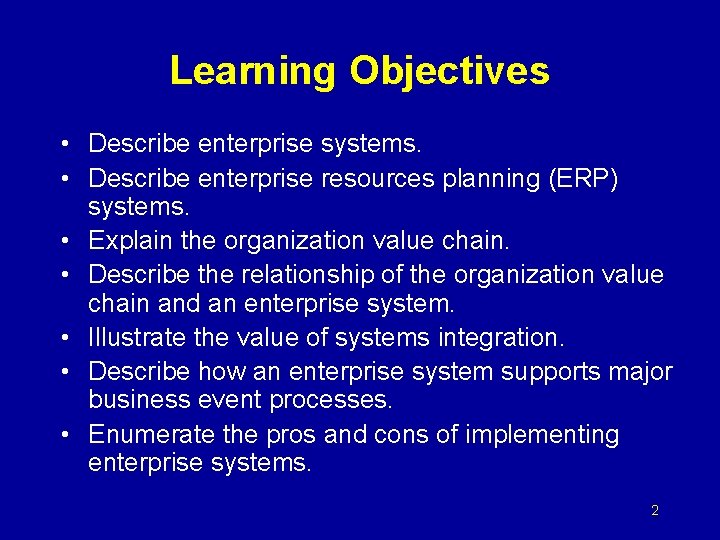 Learning Objectives

• Describe enterprise systems.
• Describe enterprise resources planning (ERP) systems.
• Explain the organization value chain.
• Describe the relationship of the organization value chain and an enterprise system.
• Illustrate the value of systems integration.
• Describe how an enterprise system supports major business event processes.
• Enumerate the pros and cons of implementing enterprise systems.

2